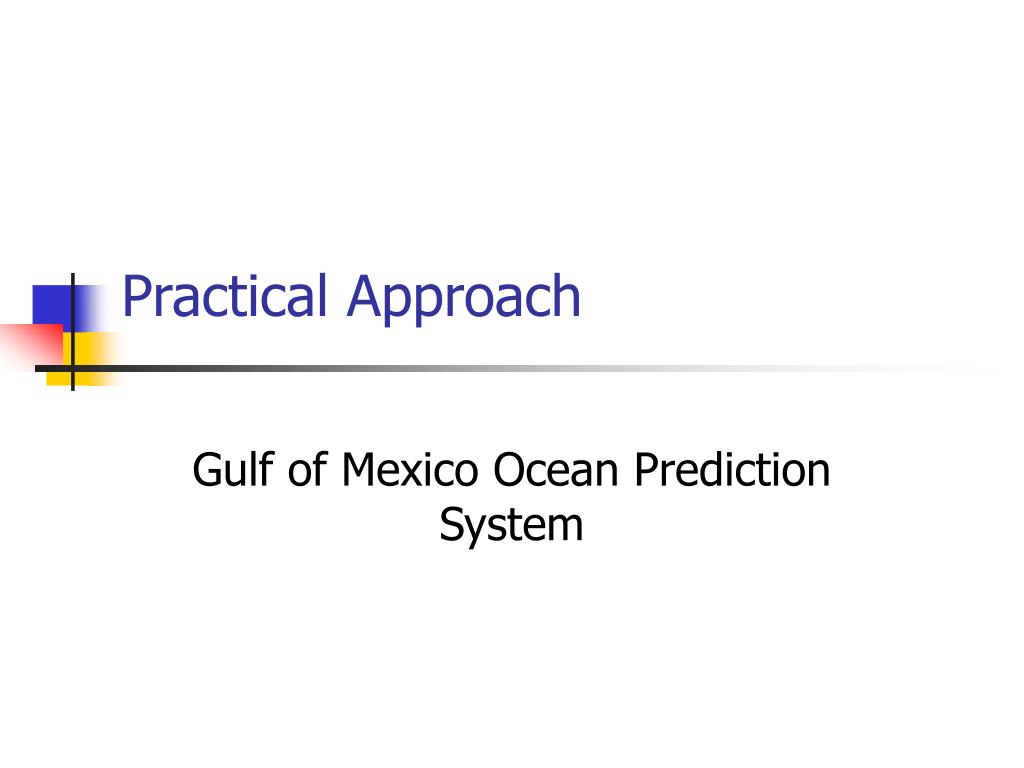 Practical Approach

Gulf of Mexico Ocean Prediction System